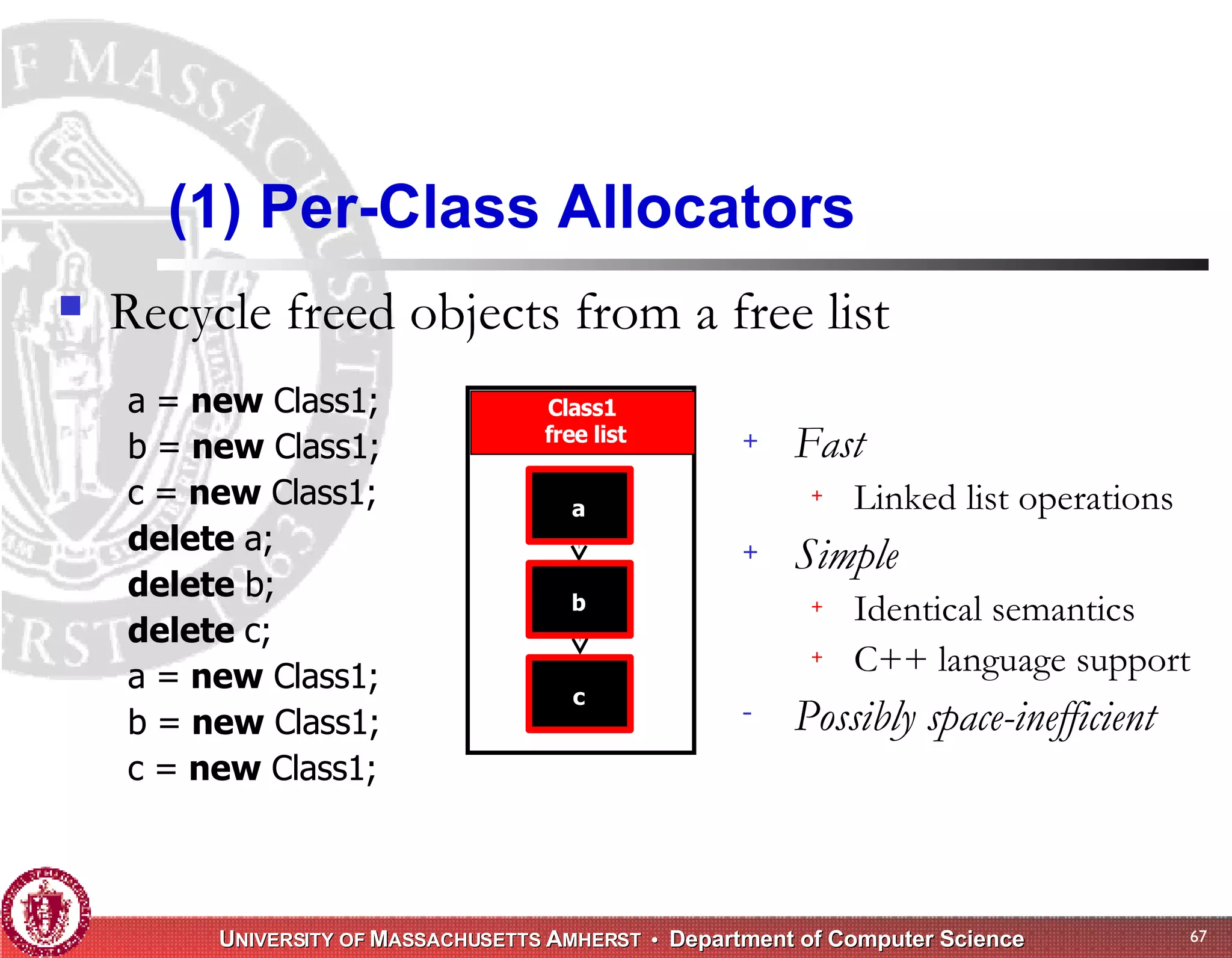 (1) Per-Class Allocators

Recycle freed objects from a free list

a = new Class1;
b = new Class1;
c = new Class1;
delete a;
delete b;
delete c;
a = new Class1;
b = new Class1;
c = new Class1;

Class1 free list

a

b

c

+ Fast
+ Linked list operations
+ Simple
+ Identical semantics
+ C++ language support
- Possibly space-inefficient

UNIVERSITY OF MASSACHUSETTS AMHERST • Department of Computer Science

67